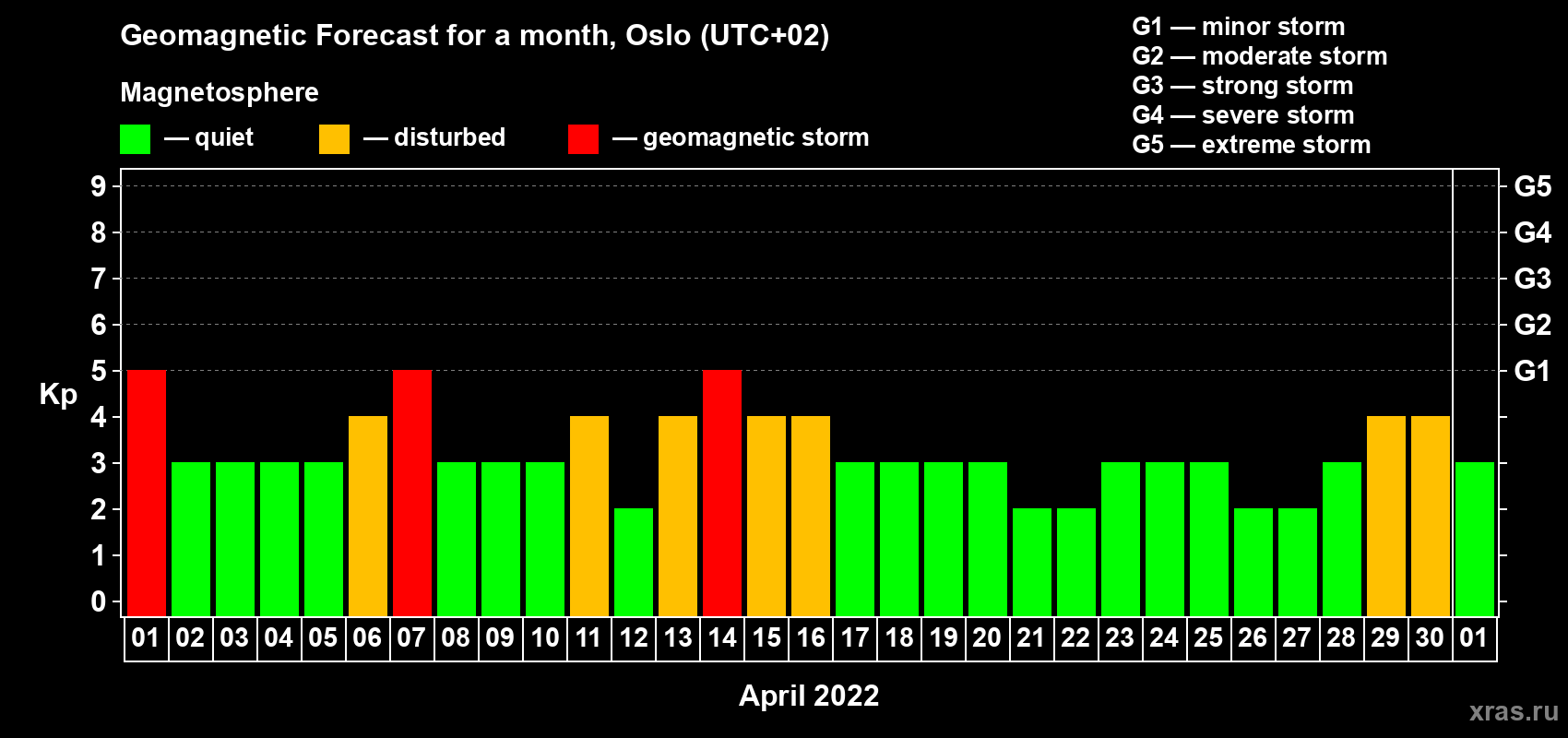 Geomagnetic Forecast for a month, Oslo (UTC+02)

Magnetosphere

— quiet — disturbed — geomagnetic storm

G1 — minor storm
G2 — moderate storm
G3 — strong storm
G4 — severe storm
G5 — extreme storm

Kp

9 8 7 6 5 4 3 2 1 0

G5 G4 G3 G2 G1

01 02 03 04 05 06 07 08 09 10 11 12 13 14 15 16 17 18 19 20 21 22 23 24 25 26 27 28 29 30 01

April 2022

xras.ru